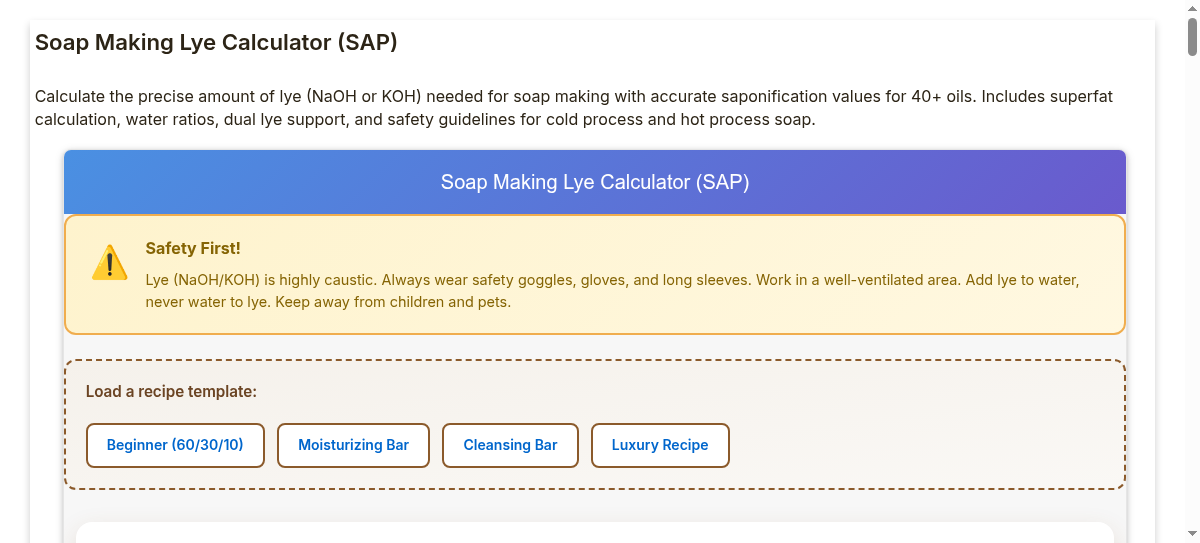 Soap Making Lye Calculator (SAP)

Calculate the precise amount of lye (NaOH or KOH) needed for soap making with accurate saponification values for 40+ oils. Includes superfat calculation, water ratios, dual lye support, and safety guidelines for cold process and hot process soap.

Soap Making Lye Calculator (SAP)

Safety First!

Lye (NaOH/KOH) is highly caustic. Always wear safety goggles, gloves, and long sleeves. Work in a well-ventilated area. Add lye to water, never water to lye. Keep away from children and pets.

Load a recipe template:

Beginner (60/30/10)

Moisturizing Bar

Cleansing Bar

Luxury Recipe